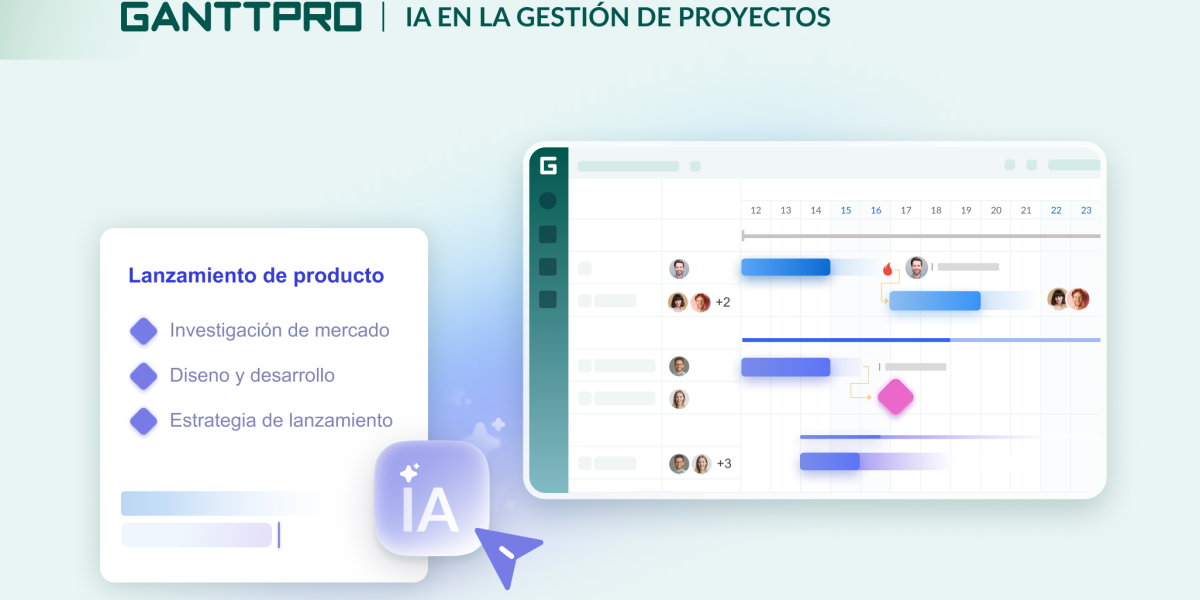 GANTTPRO | IA EN LA GESTIÓN DE PROYECTOS

Lanzamiento de producto

Investigación de mercado

Diseno y desarrollo

Estrategia de lanzamiento

IA

G

12 13 14 15 16 17 18 19 20 21 22 23

+2

+3